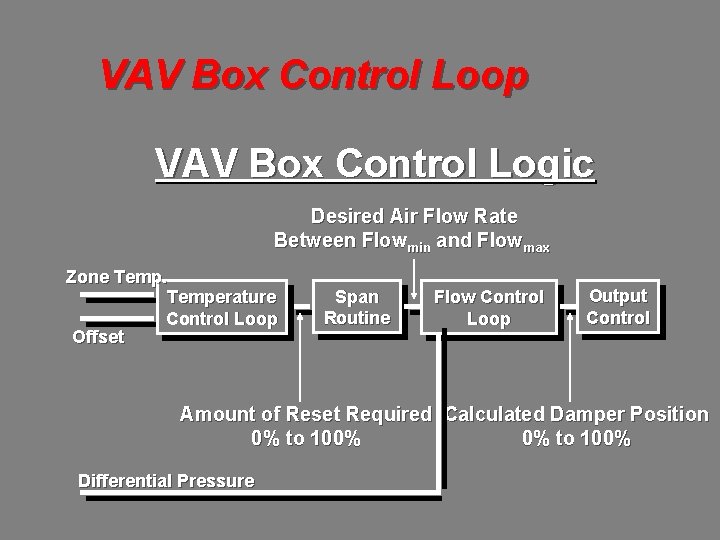 VAV Box Control Loop

VAV Box Control Logic

Desired Air Flow Rate
Between Flow$_{min}$ and Flow$_{max}$

Zone Temp.

Offset

Temperature Control Loop

Span Routine

Flow Control Loop

Output Control

Amount of Reset Required
0% to 100%

Calculated Damper Position
0% to 100%

Differential Pressure